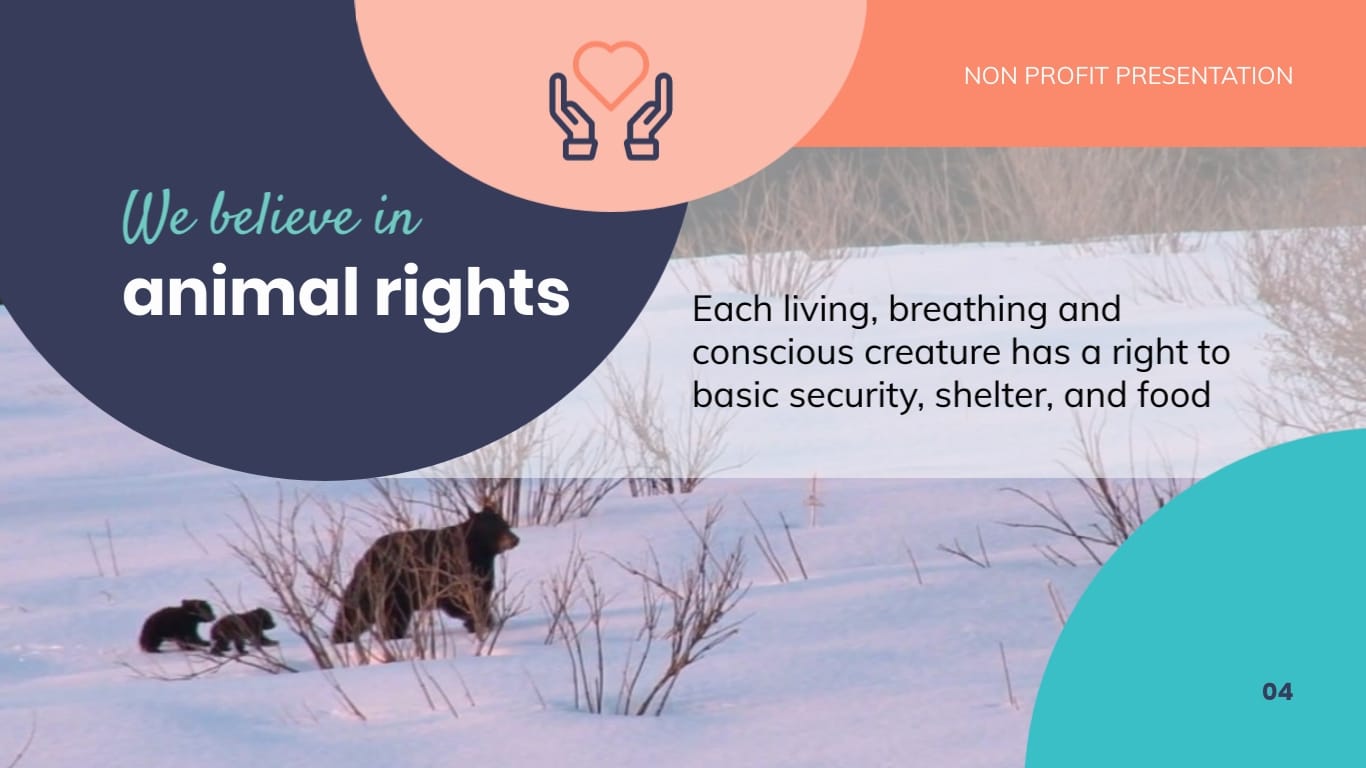 NON PROFIT PRESENTATION

We believe in
animal rights

Each living, breathing and conscious creature has a right to basic security, shelter, and food

04